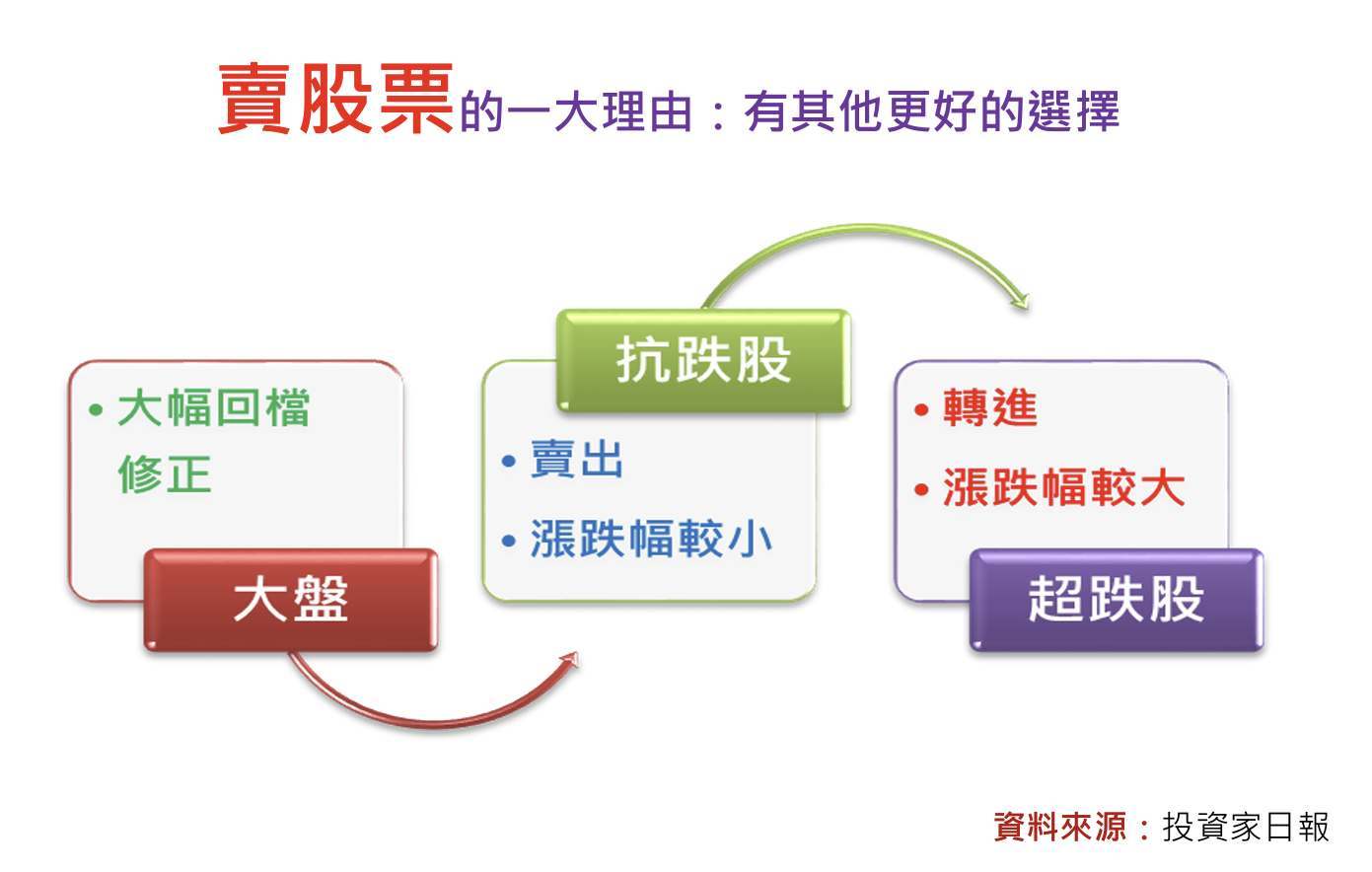 賣股票的一大理由：有其他更好的選擇

• 大幅回檔修正

大盤

抗跌股

• 賣出

• 漲跌幅較小

• 轉進

• 漲跌幅較大

超跌股

資料來源：投資家日報